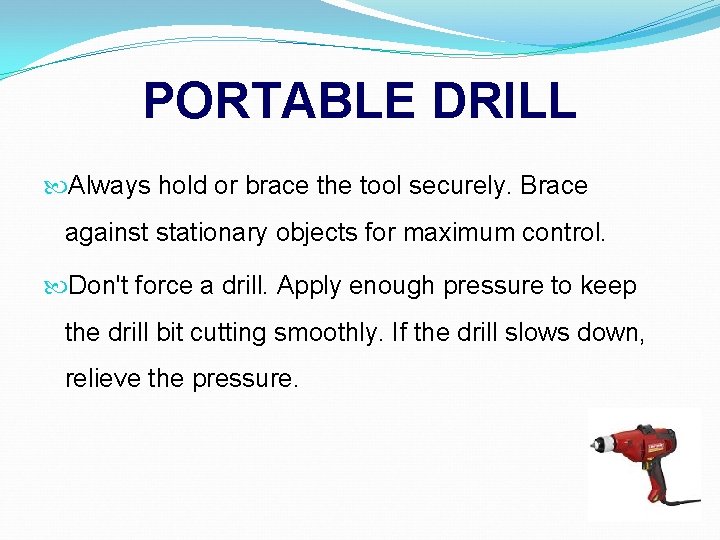 PORTABLE DRILL

Always hold or brace the tool securely. Brace against stationary objects for maximum control.

Don't force a drill. Apply enough pressure to keep the drill bit cutting smoothly. If the drill slows down, relieve the pressure.